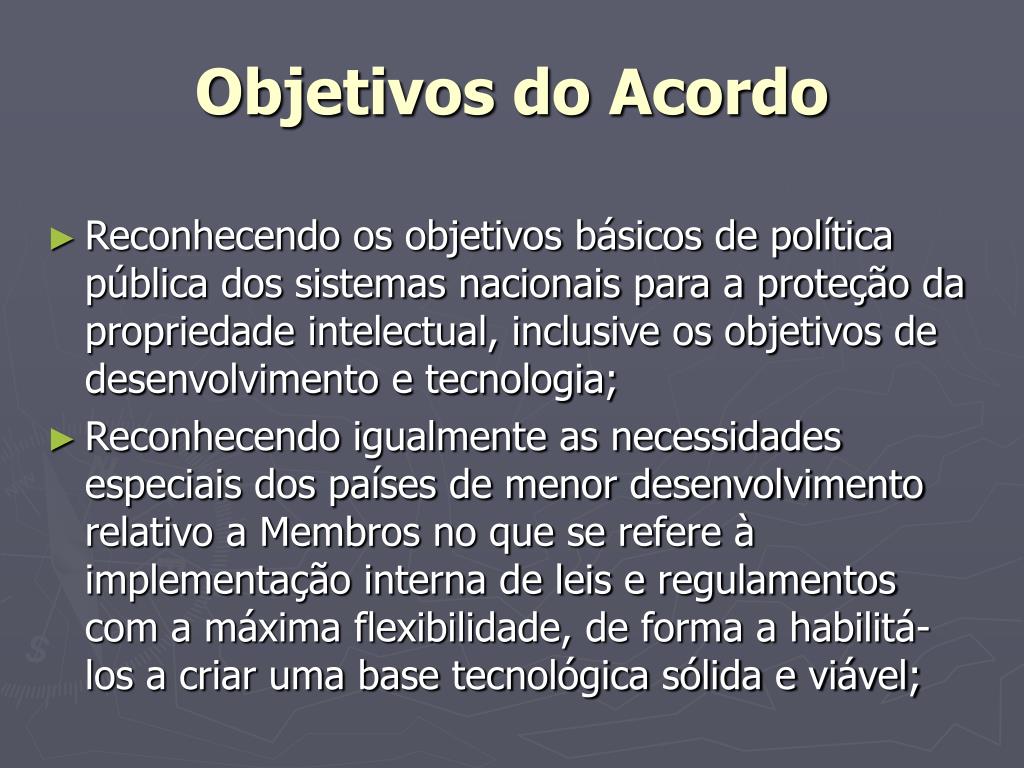 Objetivos do Acordo

► Reconhecendo os objetivos básicos de política pública dos sistemas nacionais para a proteção da propriedade intelectual, inclusive os objetivos de desenvolvimento e tecnologia;

► Reconhecendo igualmente as necessidades especiais dos países de menor desenvolvimento relativo a Membros no que se refere à implementação interna de leis e regulamentos com a máxima flexibilidade, de forma a habilitá-los a criar uma base tecnológica sólida e viável;